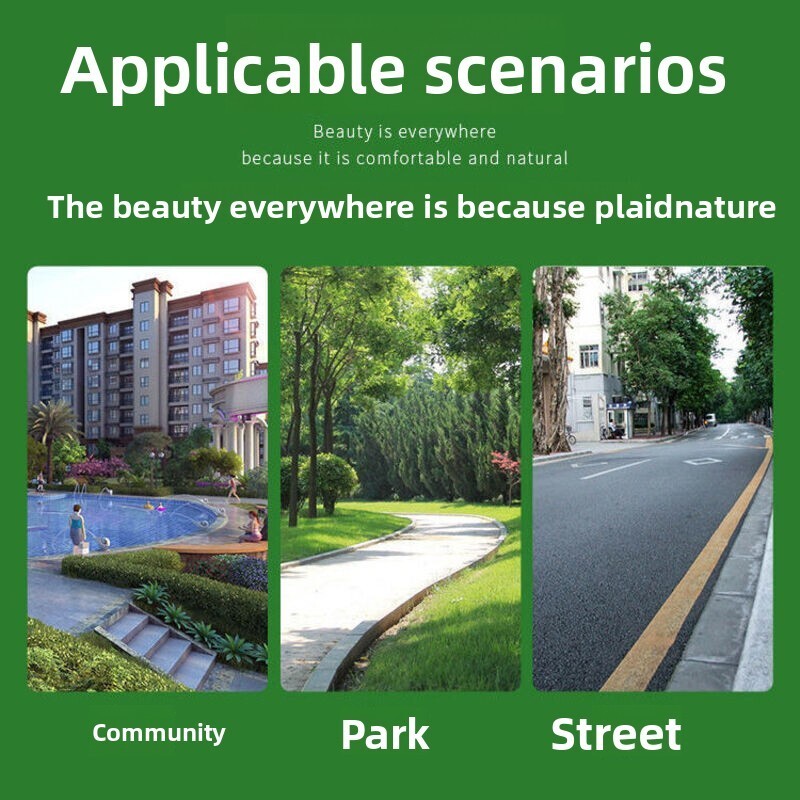 Applicable scenarios

Beauty is everywhere
because it is comfortable and natural

The beauty everywhere is because plaidnature

Community

Park

Street